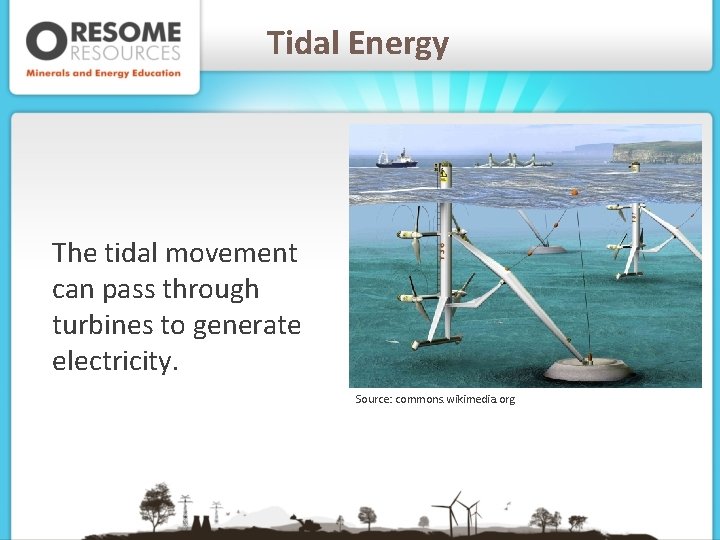 ORESOME RESOURCES
Minerals and Energy Education

Tidal Energy

The tidal movement can pass through turbines to generate electricity.

Source: commons.wikimedia.org